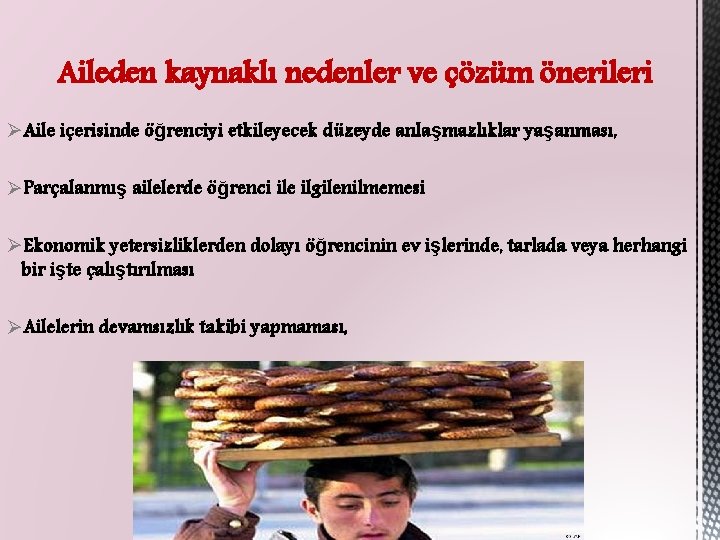 Aileden kaynaklı nedenler ve çözüm önerileri

➢Aile içerisinde öğrenciyi etkileyecek düzeyde anlaşmazlıklar yaşanması,

➢Parçalanmış ailelerde öğrenci ile ilgilenilmemesi

➢Ekonomik yetersizliklerden dolayı öğrencinin ev işlerinde, tarlada veya herhangi bir işte çalıştırılması

➢Ailelerin devamsızlık takibi yapmaması,